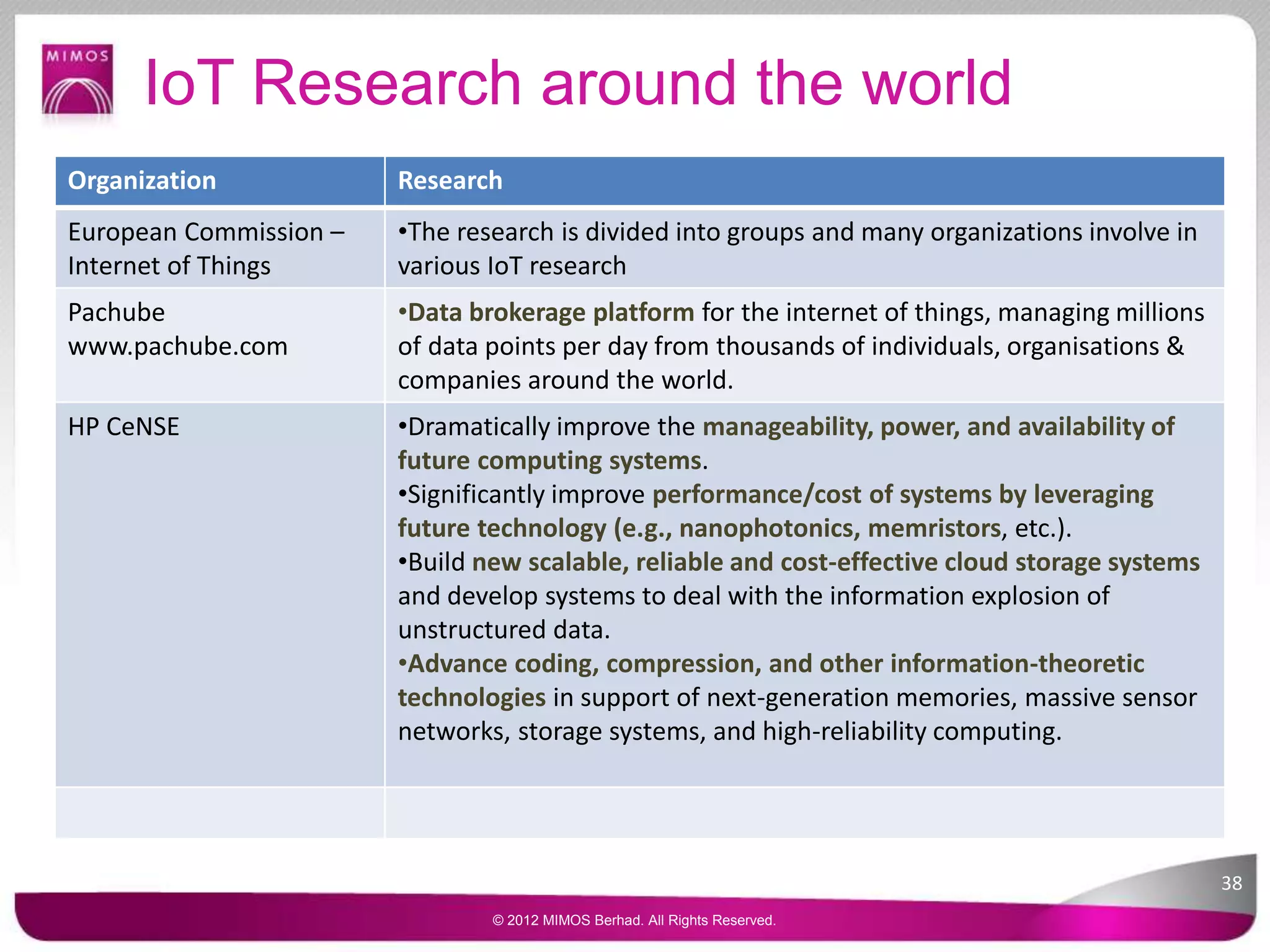 MIMOS

IoT Research around the world

| Organization | Research |
|---|---|
| European Commission – Internet of Things | •The research is divided into groups and many organizations involve in various IoT research |
| Pachube www.pachube.com | •Data brokerage platform for the internet of things, managing millions of data points per day from thousands of individuals, organisations & companies around the world. |
| HP CeNSE | •Dramatically improve the manageability, power, and availability of future computing systems. •Significantly improve performance/cost of systems by leveraging future technology (e.g., nanophotonics, memristors, etc.). •Build new scalable, reliable and cost-effective cloud storage systems and develop systems to deal with the information explosion of unstructured data. •Advance coding, compression, and other information-theoretic technologies in support of next-generation memories, massive sensor networks, storage systems, and high-reliability computing. |
| | |

38

© 2012 MIMOS Berhad. All Rights Reserved.